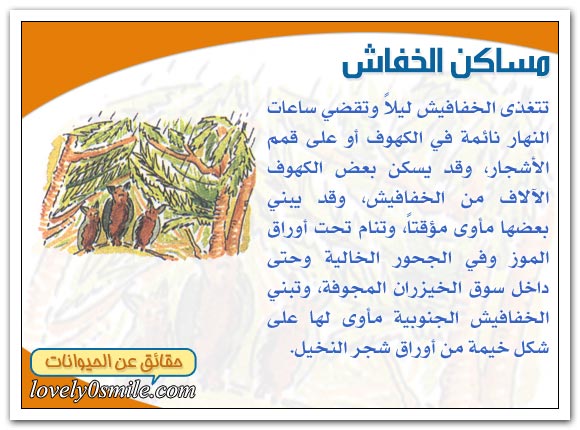 مساكن الخفاش

تتغذى الخفافيش ليلاً وتقضي ساعات النهار نائمة في الكهوف أو على قمم الأشجار، وقد يسكن بعض الكهوف الآلاف من الخفافيش، وقد يبني بعضها مأوى مؤقتاً، وتنام تحت أوراق الموز وفي الجحور الخالية وحتى داخل سوق الخيزران المجوفة، وتبني الخفافيش الجنوبية مأوى لها على شكل خيمة من أوراق شجر النخيل.

حقائق عن الحيوانات

lovely0smile.com